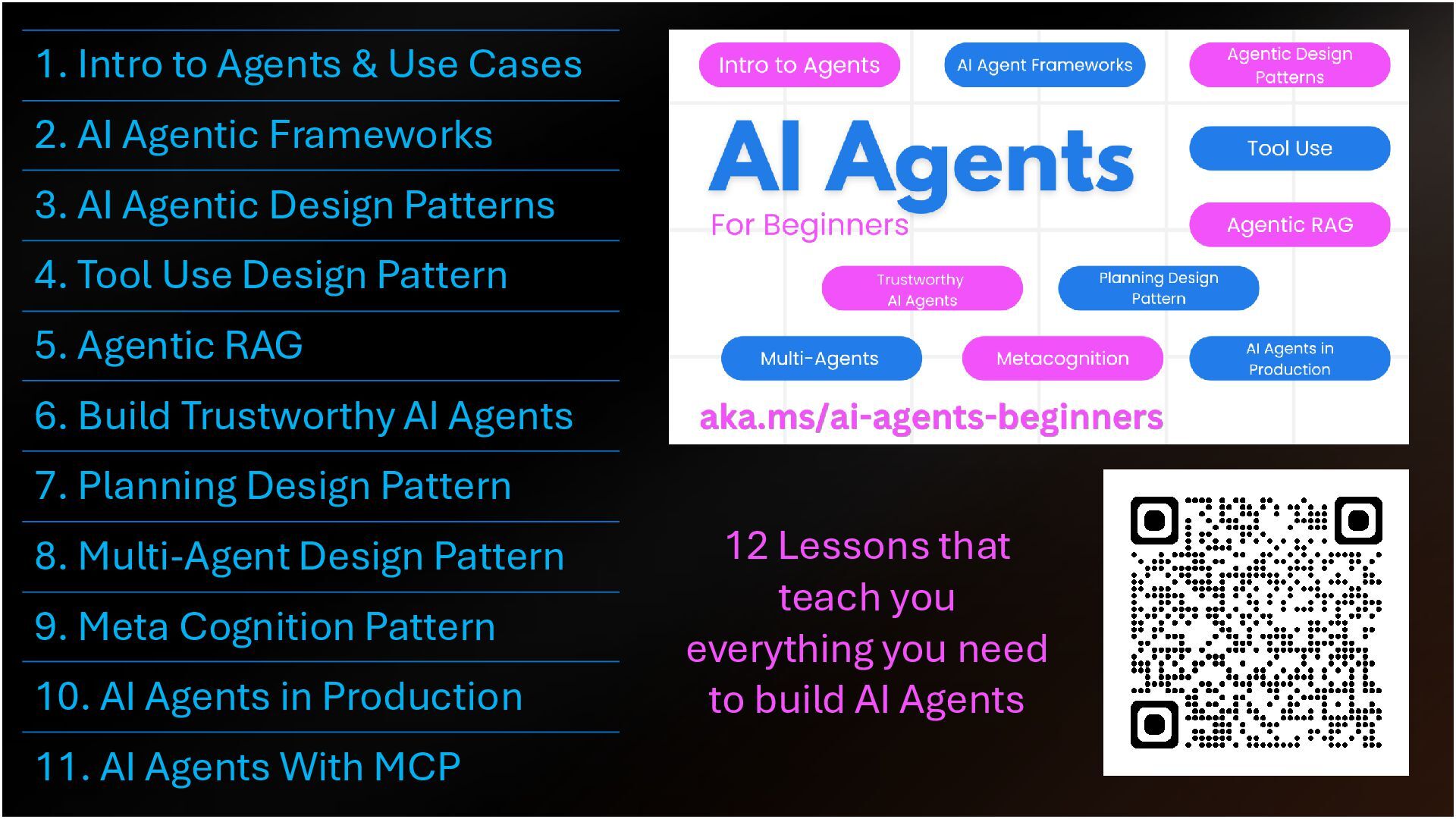 1. Intro to Agents & Use Cases

2. AI Agentic Frameworks

3. AI Agentic Design Patterns

4. Tool Use Design Pattern

5. Agentic RAG

6. Build Trustworthy AI Agents

7. Planning Design Pattern

8. Multi-Agent Design Pattern

9. Meta Cognition Pattern

10. AI Agents in Production

11. AI Agents With MCP

Intro to Agents

AI Agent Frameworks

Agentic Design Patterns

AI Agents

For Beginners

Tool Use

Agentic RAG

Trustworthy AI Agents

Planning Design Pattern

Multi-Agents

Metacognition

AI Agents in Production

aka.ms/ai-agents-beginners

12 Lessons that teach you everything you need to build AI Agents